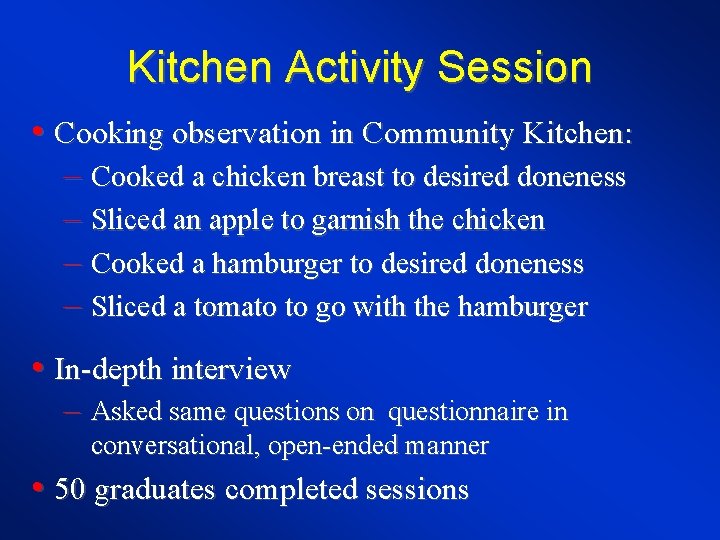 Kitchen Activity Session

• Cooking observation in Community Kitchen:
– Cooked a chicken breast to desired doneness
– Sliced an apple to garnish the chicken
– Cooked a hamburger to desired doneness
– Sliced a tomato to go with the hamburger

• In-depth interview
– Asked same questions on questionnaire in conversational, open-ended manner

• 50 graduates completed sessions